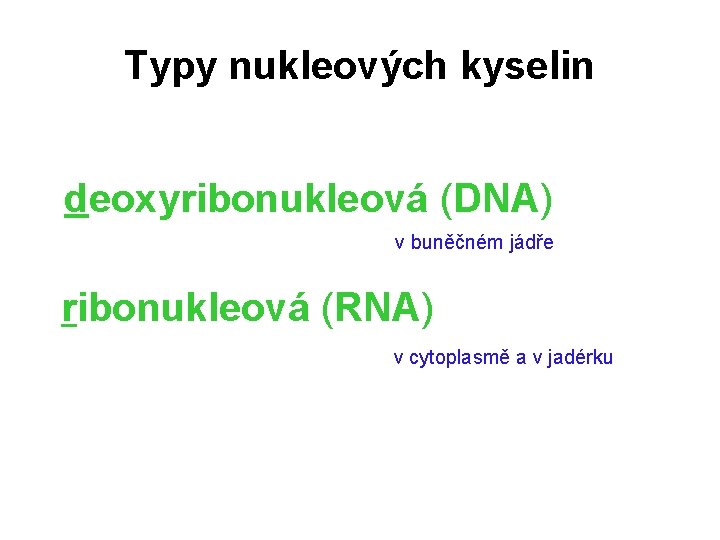 Typy nukleových kyselin

deoxyribonukleová (DNA)

v buněčném jádře

ribonukleová (RNA)

v cytoplasmě a v jadérku